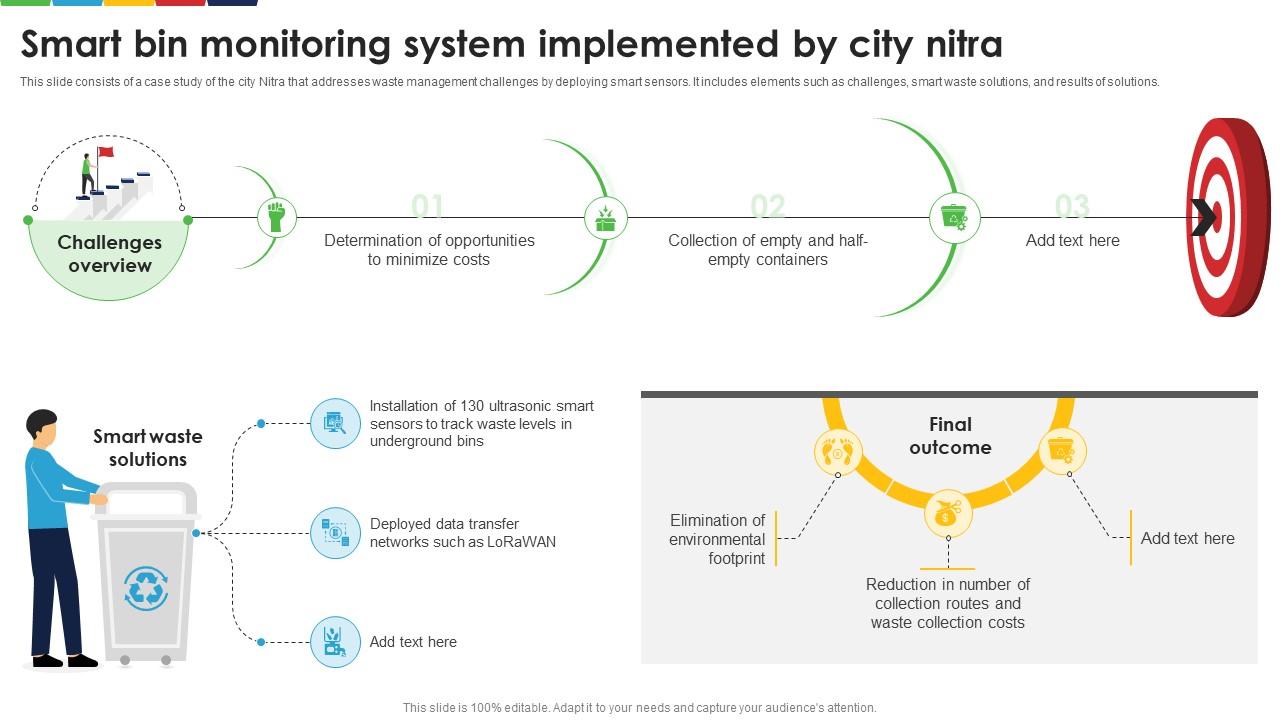 Smart bin monitoring system implemented by city nitra

This slide consists of a case study of the city Nitra that addresses waste management challenges by deploying smart sensors. It includes elements such as challenges, smart waste solutions, and results of solutions.

Challenges overview

01

Determination of opportunities to minimize costs

02

Collection of empty and half-empty containers

03

Add text here

Smart waste solutions

Installation of 130 ultrasonic smart sensors to track waste levels in underground bins

Deployed data transfer networks such as LoRaWAN

Add text here

Final outcome

Elimination of environmental footprint

Reduction in number of collection routes and waste collection costs

Add text here

This slide is 100% editable. Adapt it to your needs and capture your audience's attention.